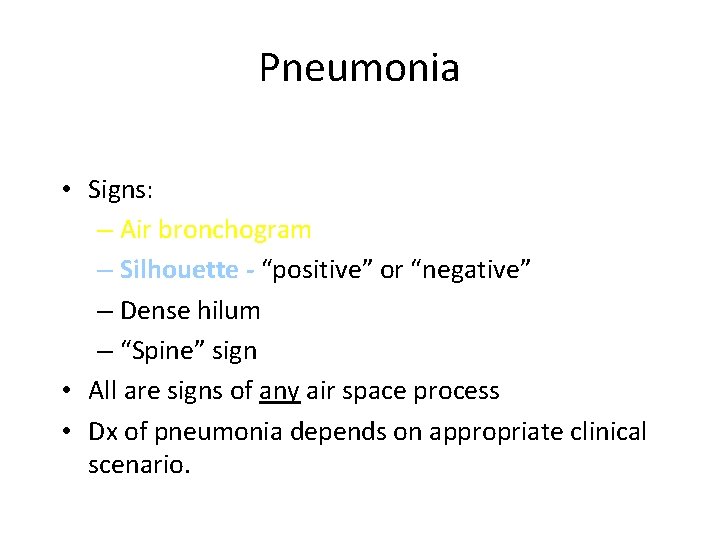 Pneumonia

• Signs:
– Air bronchogram
– Silhouette - “positive” or “negative”
– Dense hilum
– “Spine” sign
• All are signs of any air space process
• Dx of pneumonia depends on appropriate clinical scenario.